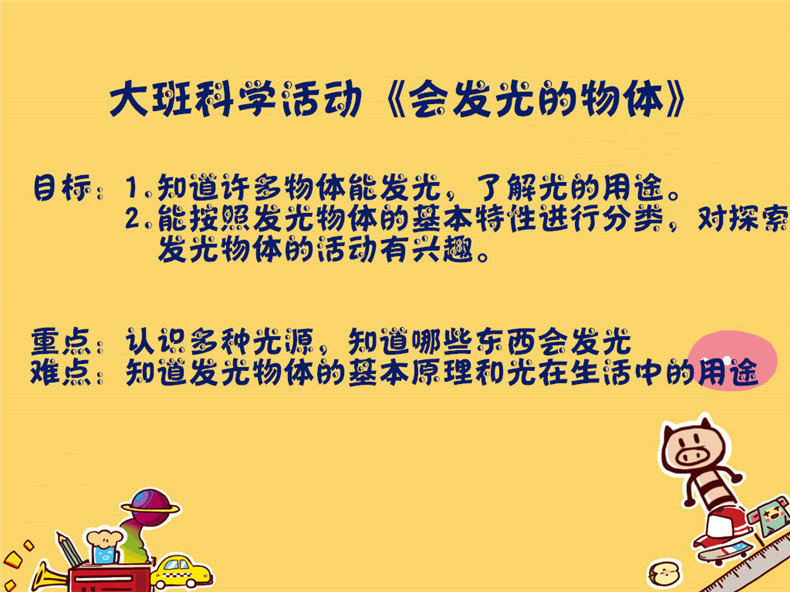 大班科学活动《会发光的物体》

目标：1.知道许多物体能发光，了解光的用途。
2.能按照发光物体的基本特性进行分类，对探索发光物体的活动有兴趣。

重点：认识多种光源，知道哪些东西会发光
难点：知道发光物体的基本原理和光在生活中的用途